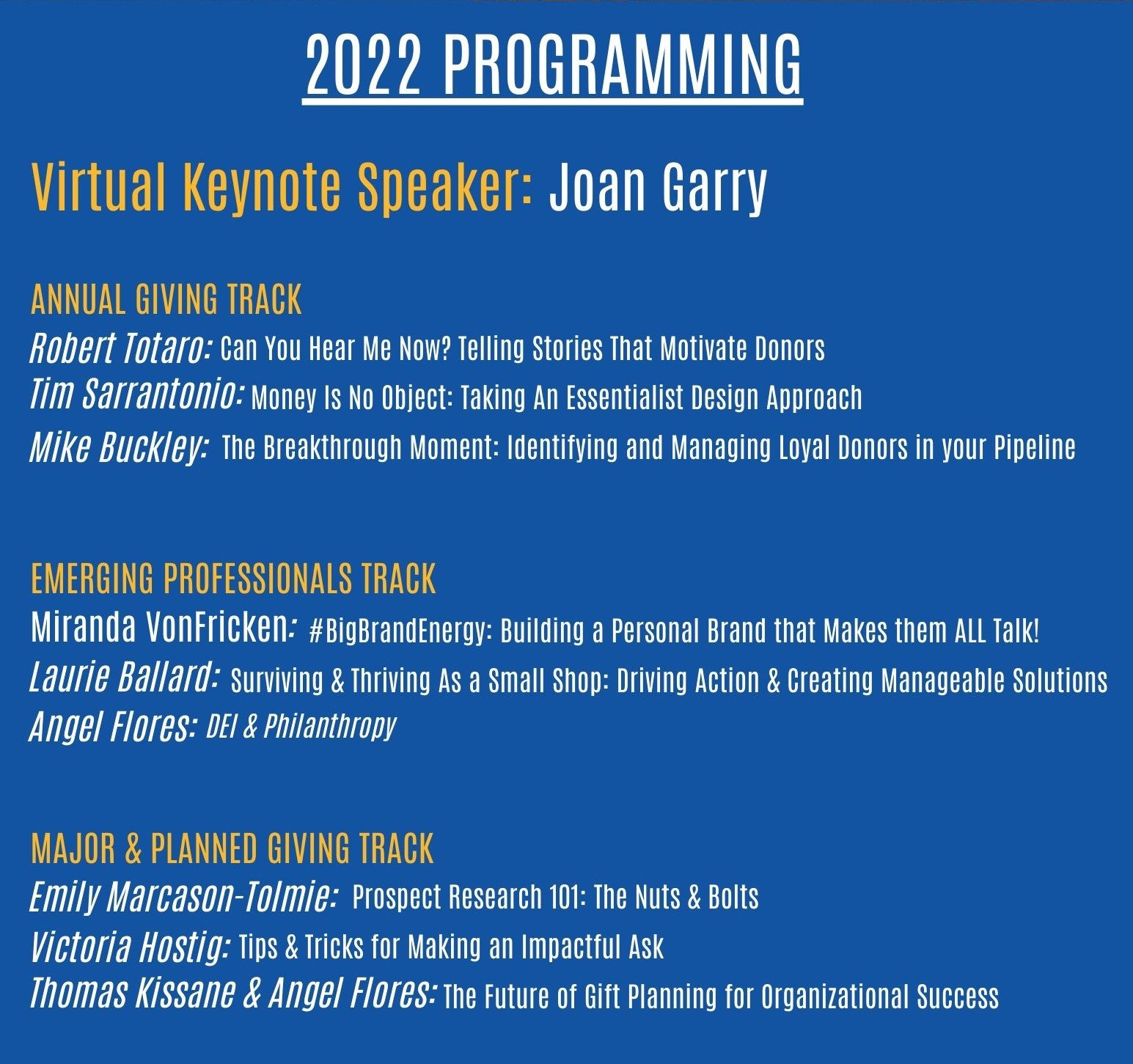 2022 PROGRAMMING

Virtual Keynote Speaker: Joan Garry

ANNUAL GIVING TRACK
Robert Totaro: Can You Hear Me Now? Telling Stories That Motivate Donors
Tim Sarrantonio: Money Is No Object: Taking An Essentialist Design Approach
Mike Buckley: The Breakthrough Moment: Identifying and Managing Loyal Donors in your Pipeline

EMERGING PROFESSIONALS TRACK
Miranda VonFricken: #BigBrandEnergy: Building a Personal Brand that Makes them ALL Talk!
Laurie Ballard: Surviving & Thriving As a Small Shop: Driving Action & Creating Manageable Solutions
Angel Flores: DEI & Philanthropy

MAJOR & PLANNED GIVING TRACK
Emily Marcason-Tolmie: Prospect Research 101: The Nuts & Bolts
Victoria Hostig: Tips & Tricks for Making an Impactful Ask
Thomas Kissane & Angel Flores: The Future of Gift Planning for Organizational Success